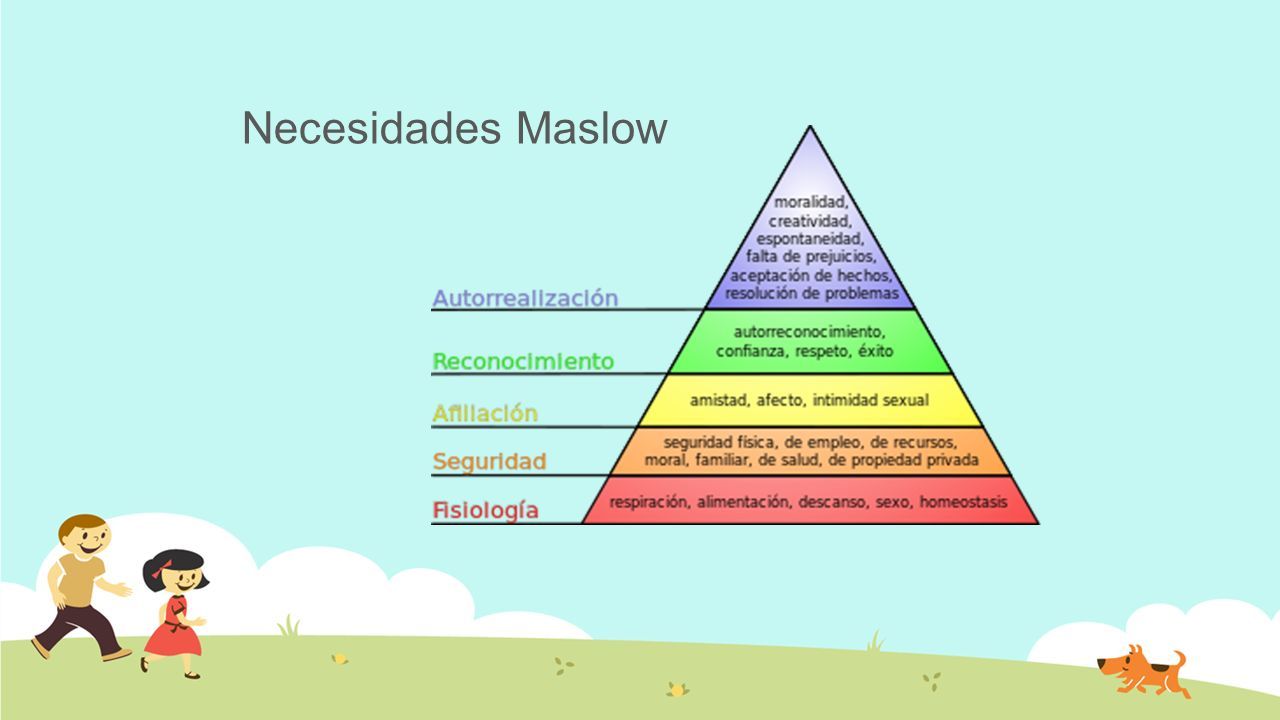 Necesidades Maslow

Autorrealización
moralidad, creatividad, espontaneidad, falta de prejuicios, aceptación de hechos, resolución de problemas

Reconocimiento
autorreconocimiento, confianza, respeto, éxito

Afiliación
amistad, afecto, intimidad sexual

Seguridad
seguridad física, de empleo, de recursos, moral, familiar, de salud, de propiedad privada

Fisiología
respiración, alimentación, descanso, sexo, homeostasis